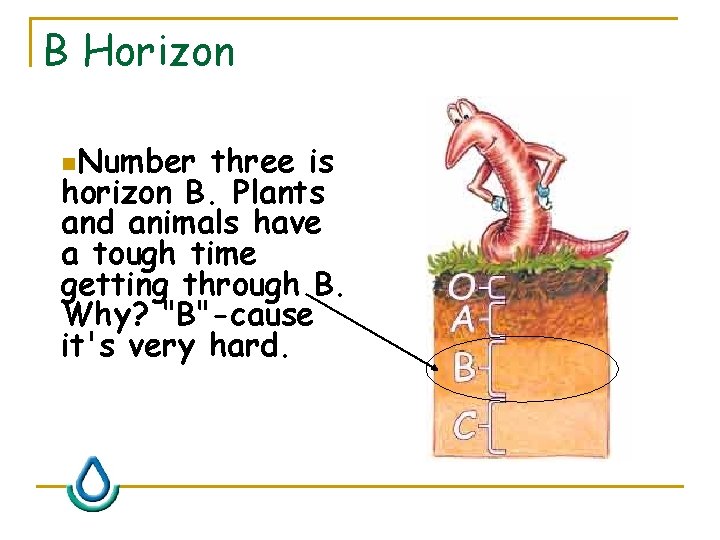 B Horizon

Number three is horizon B. Plants and animals have a tough time getting through B. Why? "B"-cause it's very hard.

O
A
B
C